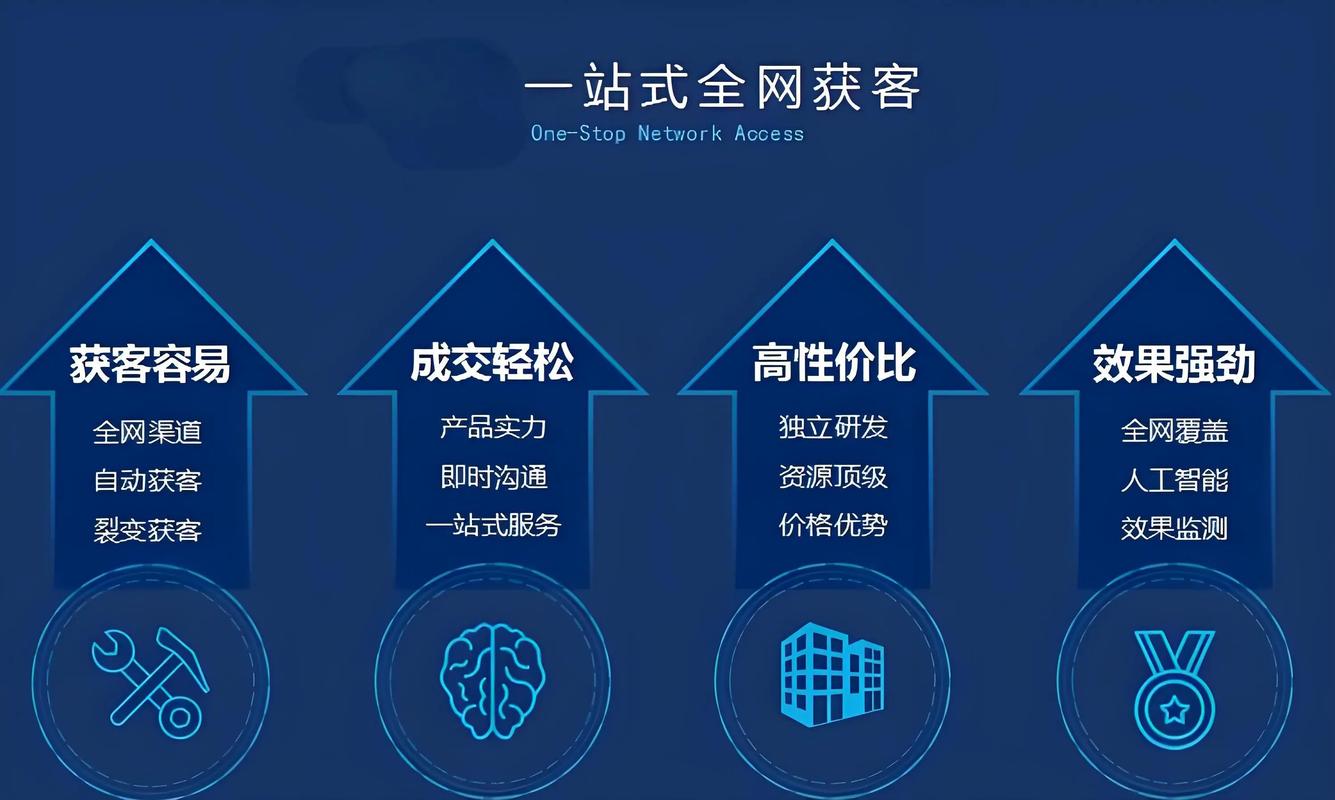 一站式全网获客
One-Stop Network Access

获客容易
全网渠道
自动获客
裂变获客

成交轻松
产品实力
即时沟通
一站式服务

高性价比
独立研发
资源顶级
价格优势

效果强劲
全网覆盖
人工智能
效果监测